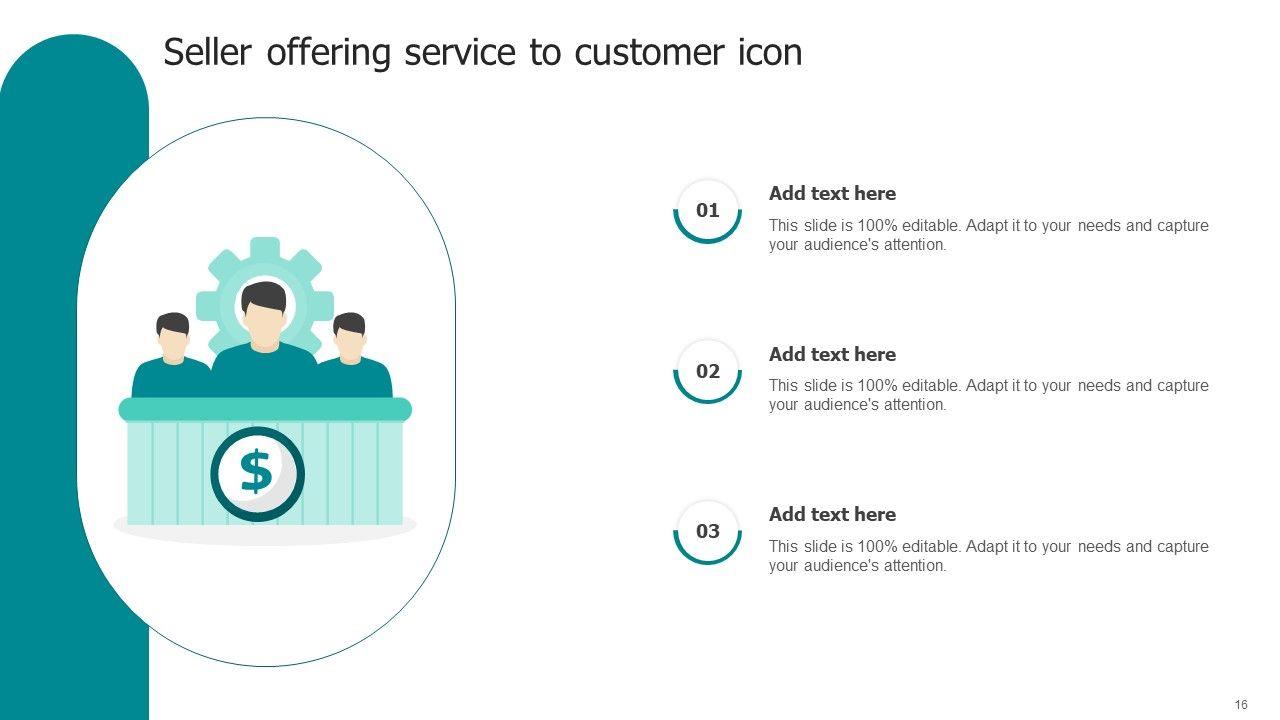 Seller offering service to customer icon

$

01

Add text here

This slide is 100% editable. Adapt it to your needs and capture your audience's attention.

02

Add text here

This slide is 100% editable. Adapt it to your needs and capture your audience's attention.

03

Add text here

This slide is 100% editable. Adapt it to your needs and capture your audience's attention.

16